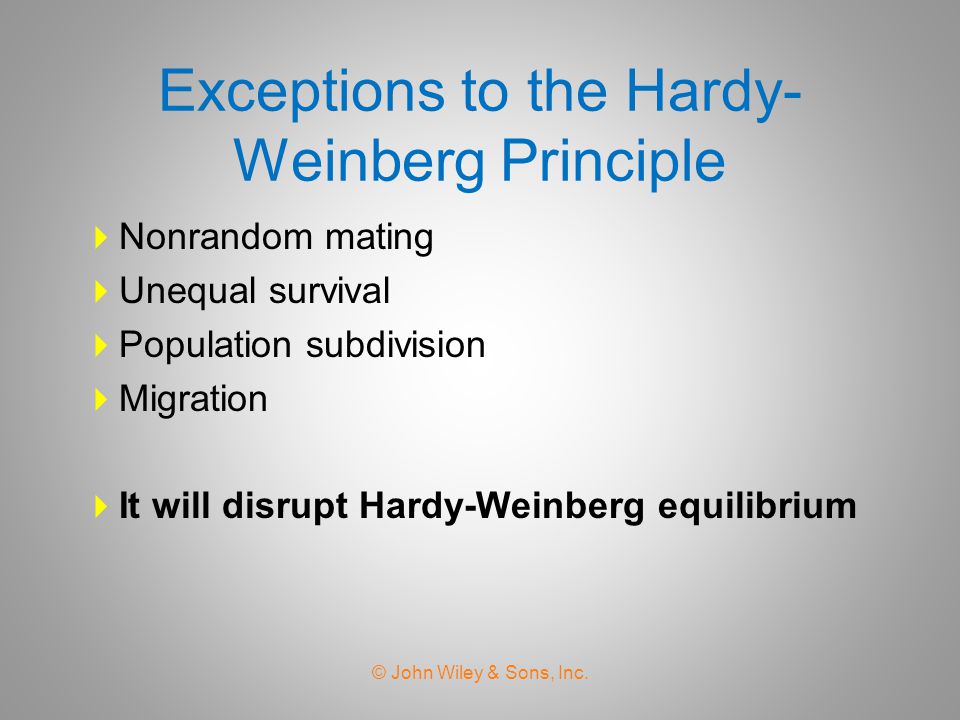 Exceptions to the Hardy-Weinberg Principle

Nonrandom mating
Unequal survival
Population subdivision
Migration

It will disrupt Hardy-Weinberg equilibrium

© John Wiley & Sons, Inc.